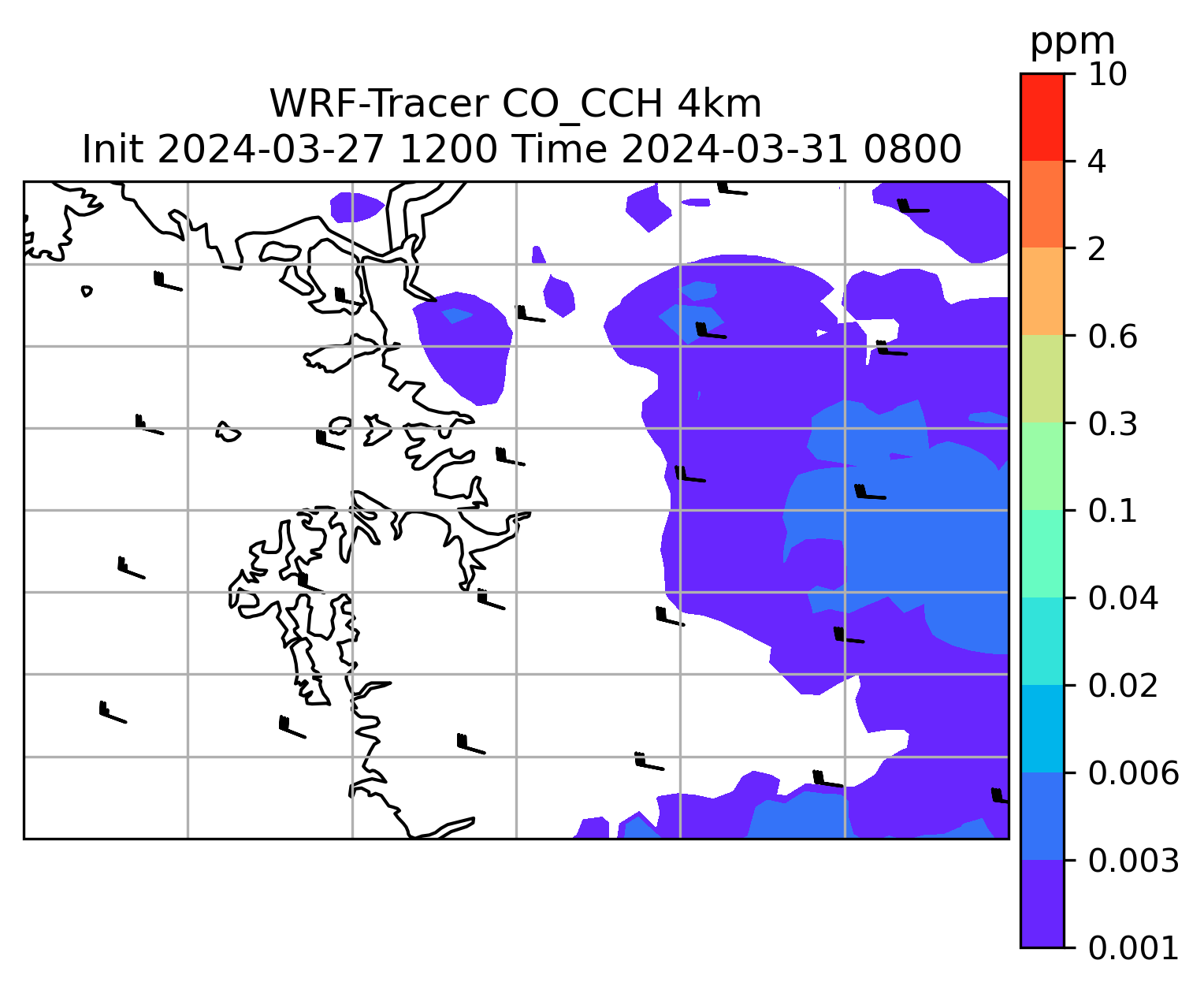 WRF-Tracer CO_CCH 4km
Init 2024-03-27 1200 Time 2024-03-31 0800

ppm
10
4
2
0.6
0.3
0.1
0.04
0.02
0.006
0.003
0.001